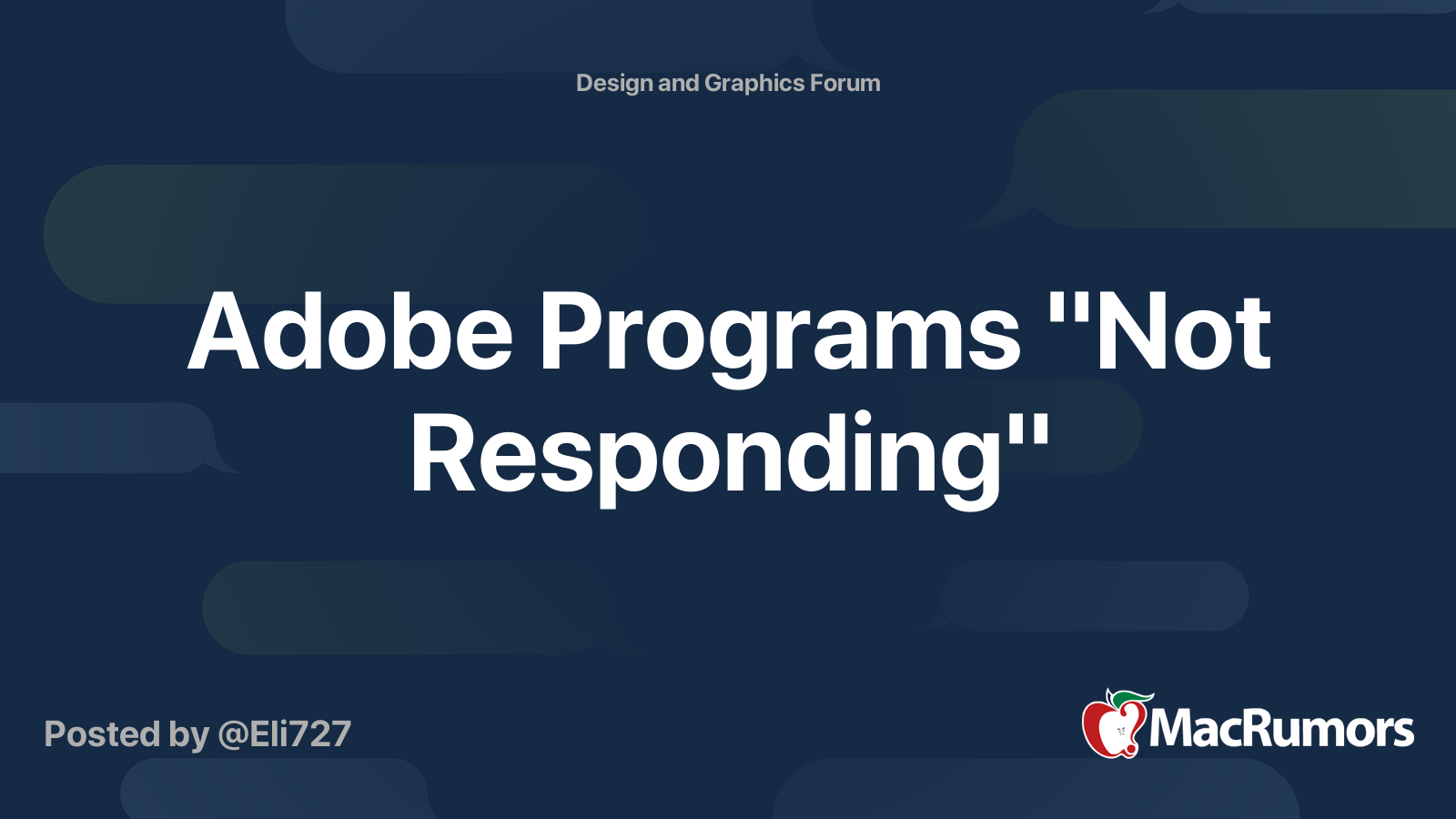 Design and Graphics Forum

Adobe Programs "Not Responding"

Posted by @Eli727

MacRumors